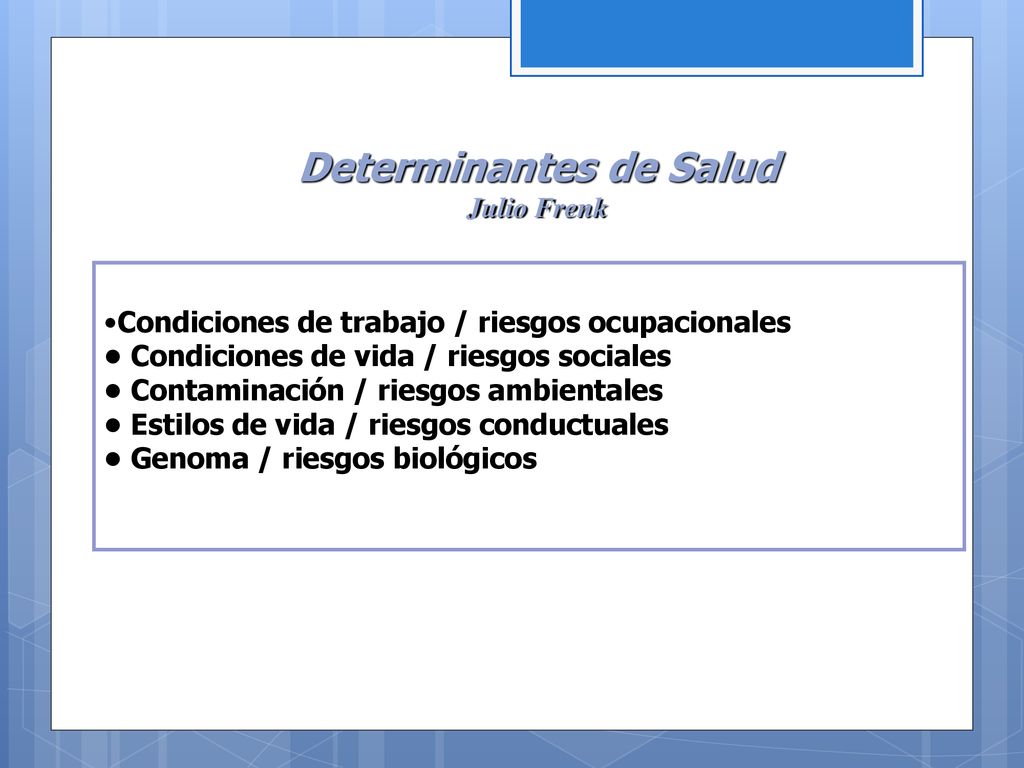 Determinantes de Salud
Julio Frenk

•Condiciones de trabajo / riesgos ocupacionales
• Condiciones de vida / riesgos sociales
• Contaminación / riesgos ambientales
• Estilos de vida / riesgos conductuales
• Genoma / riesgos biológicos